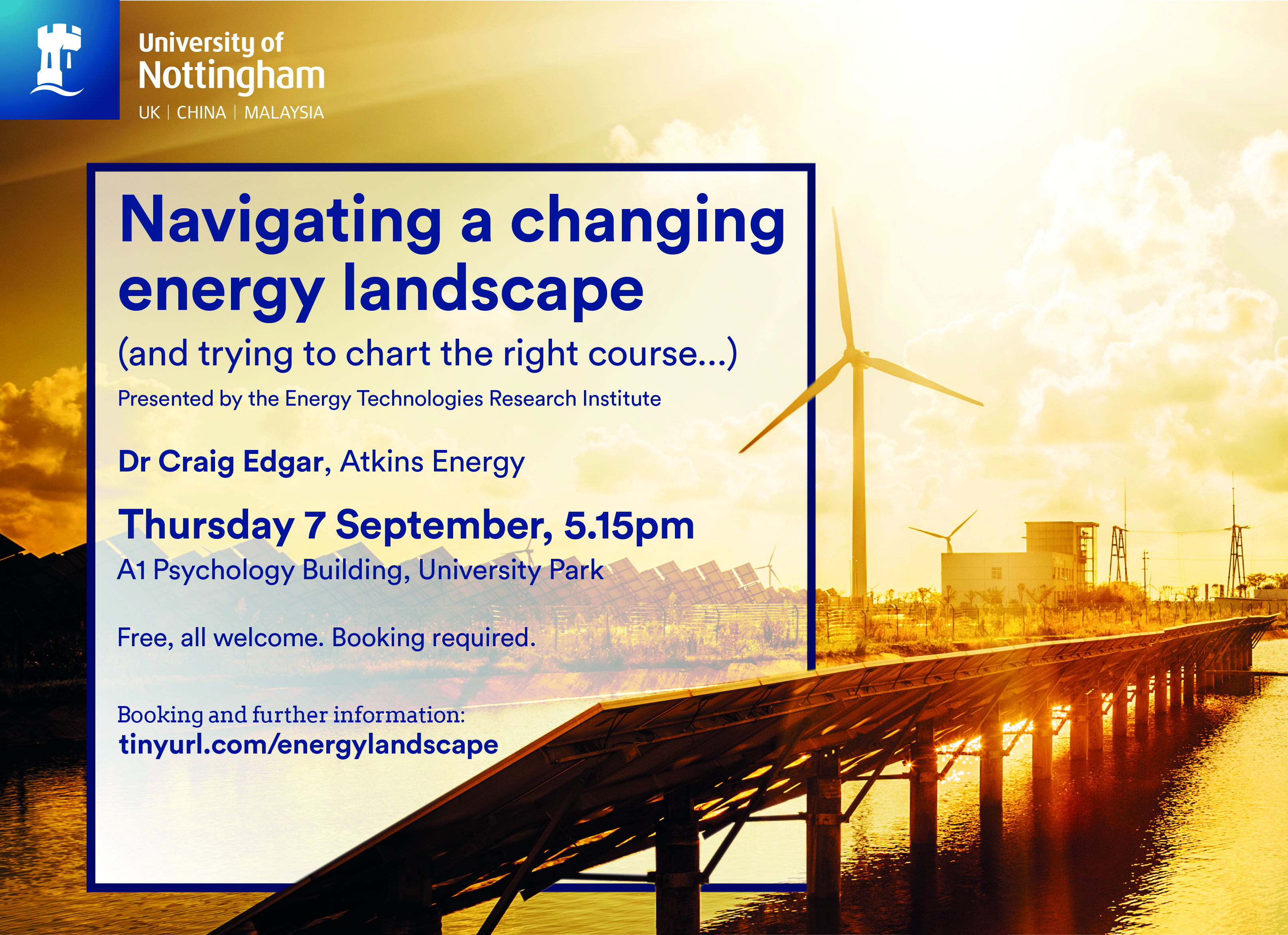 University of
Nottingham
UK | CHINA | MALAYSIA

Navigating a changing energy landscape

(and trying to chart the right course...)

Presented by the Energy Technologies Research Institute

Dr Craig Edgar, Atkins Energy

Thursday 7 September, 5.15pm

A1 Psychology Building, University Park

Free, all welcome. Booking required.

Booking and further information:
tinyurl.com/energylandscape